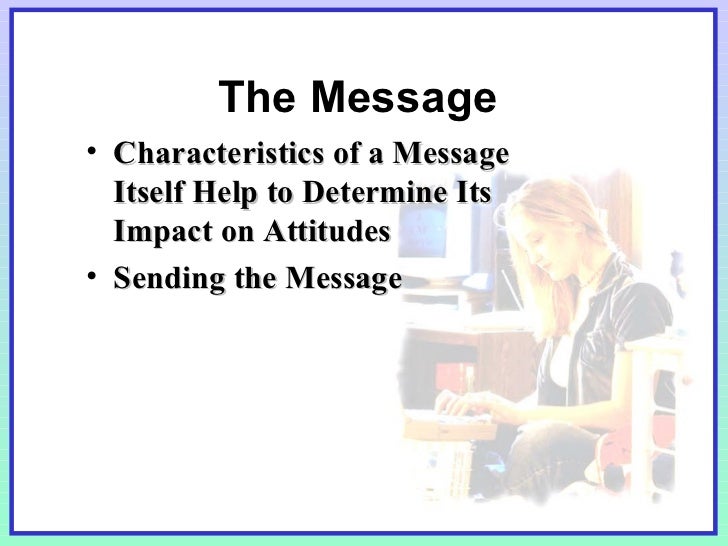 The Message

• Characteristics of a Message Itself Help to Determine Its Impact on Attitudes
• Sending the Message